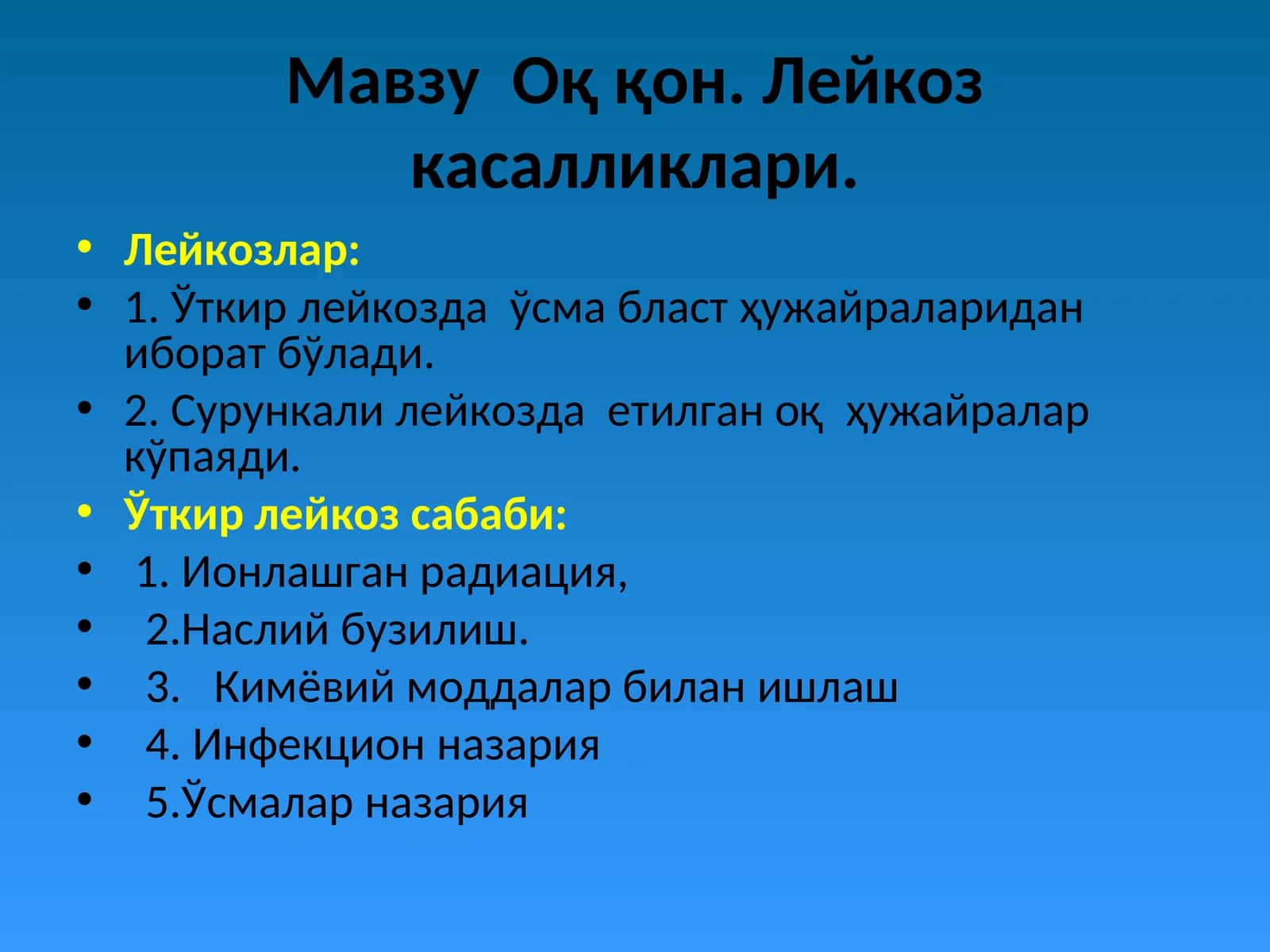 Мавзу Оқ қон. Лейкоз касалликлари.

• Лейкозлар:
• 1. Ўткир лейкозда ўсма бласт ҳужайраларидан иборат бўлади.
• 2. Сурункали лейкозда етилган оқ ҳужайралар кўпаяди.
• Ўткир лейкоз сабаби:
• 1. Ионлашган радиация,
• 2.Наслий бузилиш.
• 3. Кимёвий моддалар билан ишлаш
• 4. Инфекцион назария
• 5.Ўсмалар назария